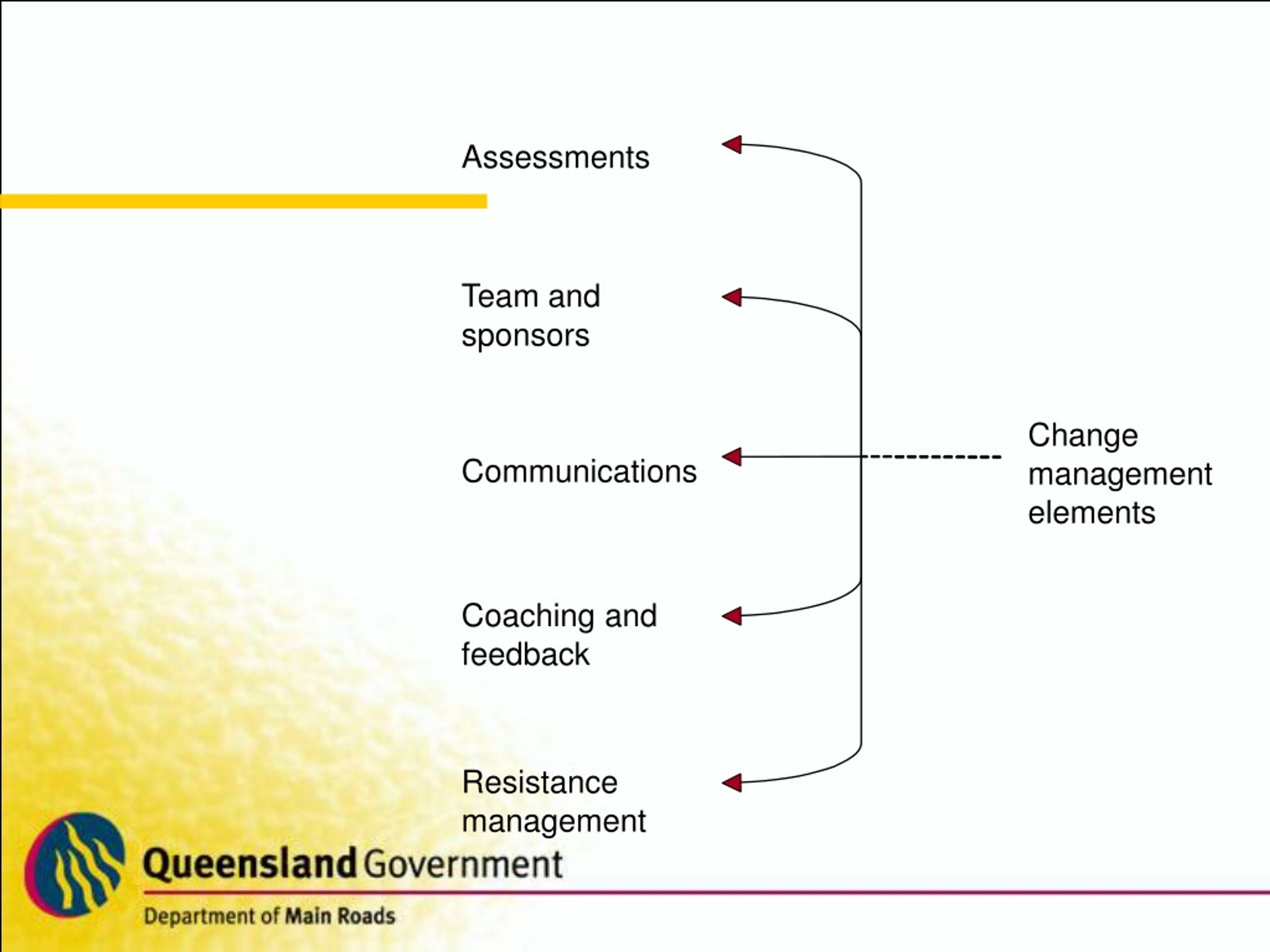 Assessments

Team and sponsors

Communications

Coaching and feedback

Resistance management

Change management elements

Queensland Government

Department of Main Roads